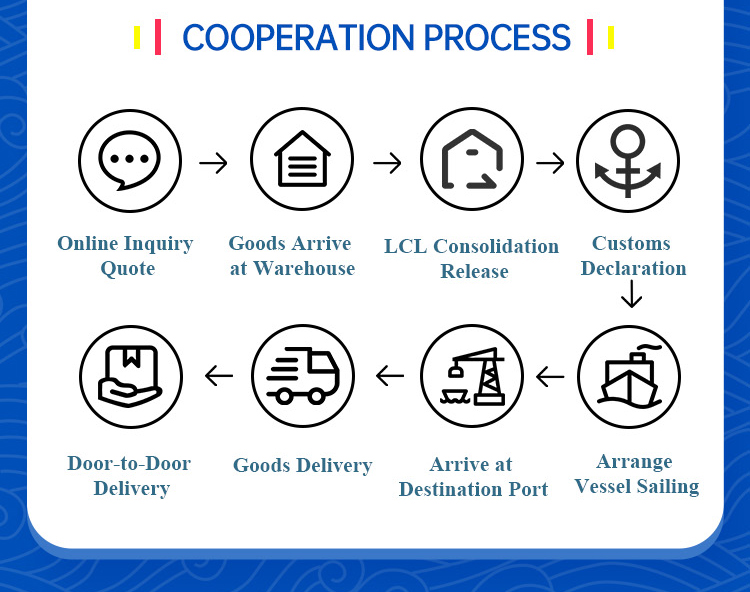 COOPERATION PROCESS

Online Inquiry Quote

Goods Arrive at Warehouse

LCL Consolidation Release

Customs Declaration

Arrange Vessel Sailing

Arrive at Destination Port

Goods Delivery

Door-to-Door Delivery